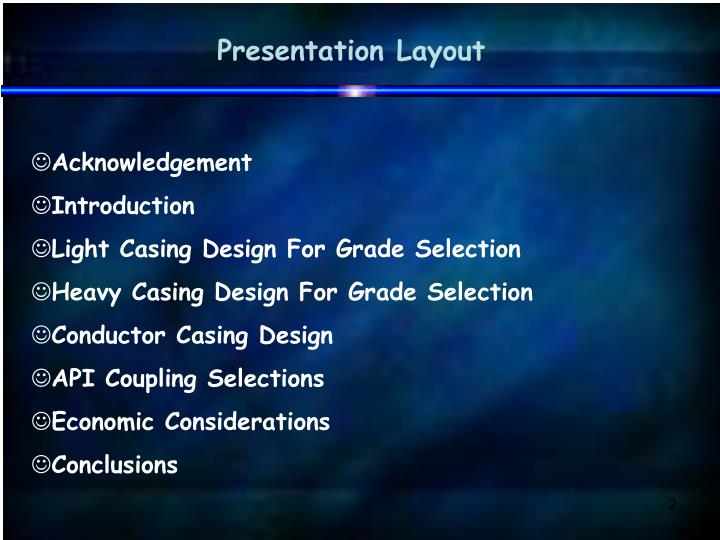 Presentation Layout

☺Acknowledgement

☺Introduction

☺Light Casing Design For Grade Selection

☺Heavy Casing Design For Grade Selection

☺Conductor Casing Design

☺API Coupling Selections

☺Economic Considerations

☺Conclusions

2